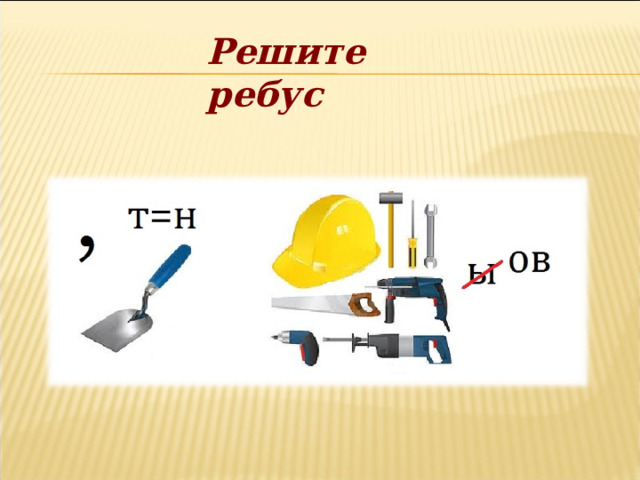 Решите ребус

,

Т=Н

Ы ОВ